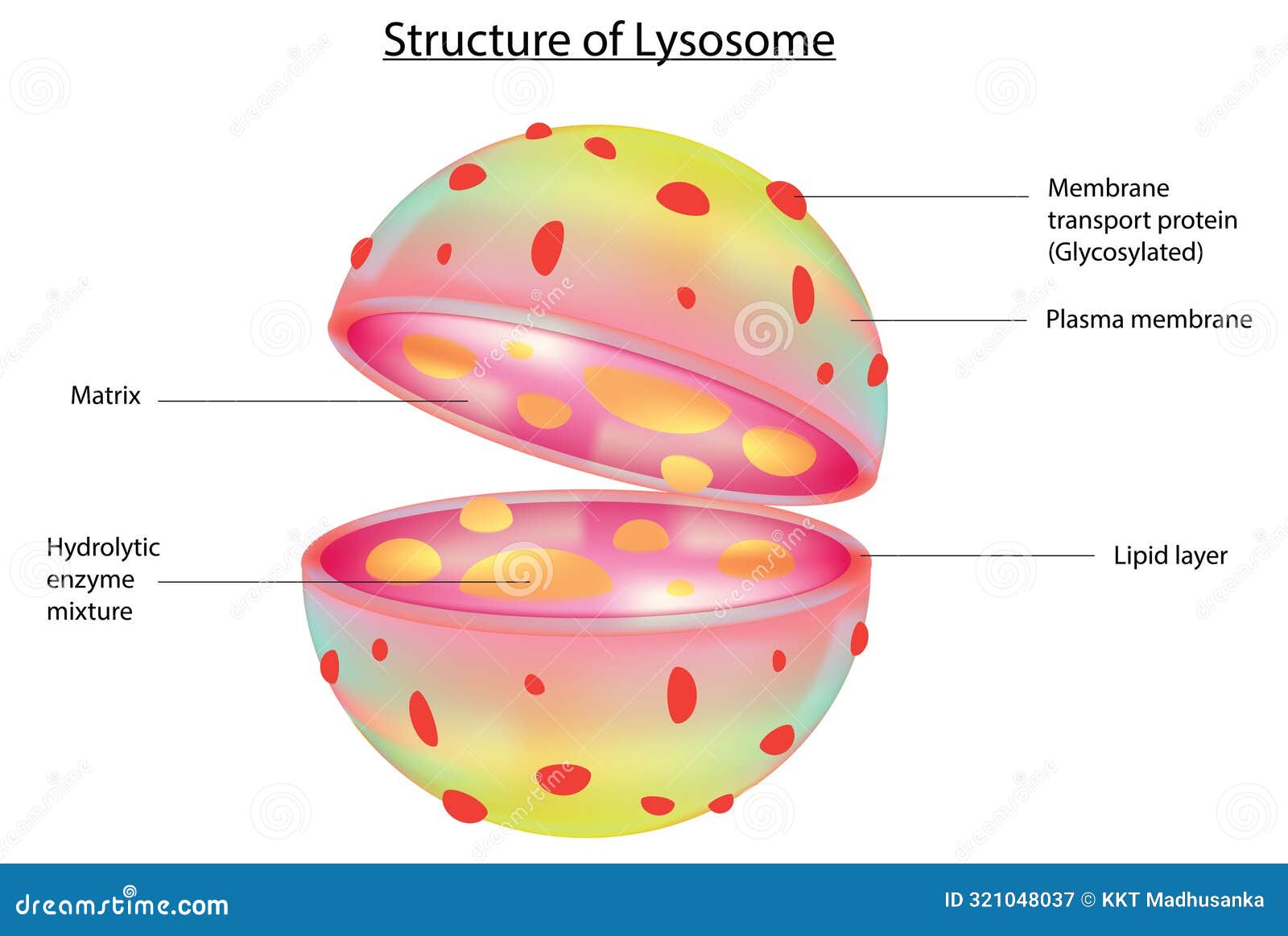 Structure of Lysosome

Membrane transport protein (Glycosylated)

Plasma membrane

Matrix

Hydrolytic enzyme mixture

Lipid layer

dreamstime.com

ID 321048037 © KKT Madhusanka